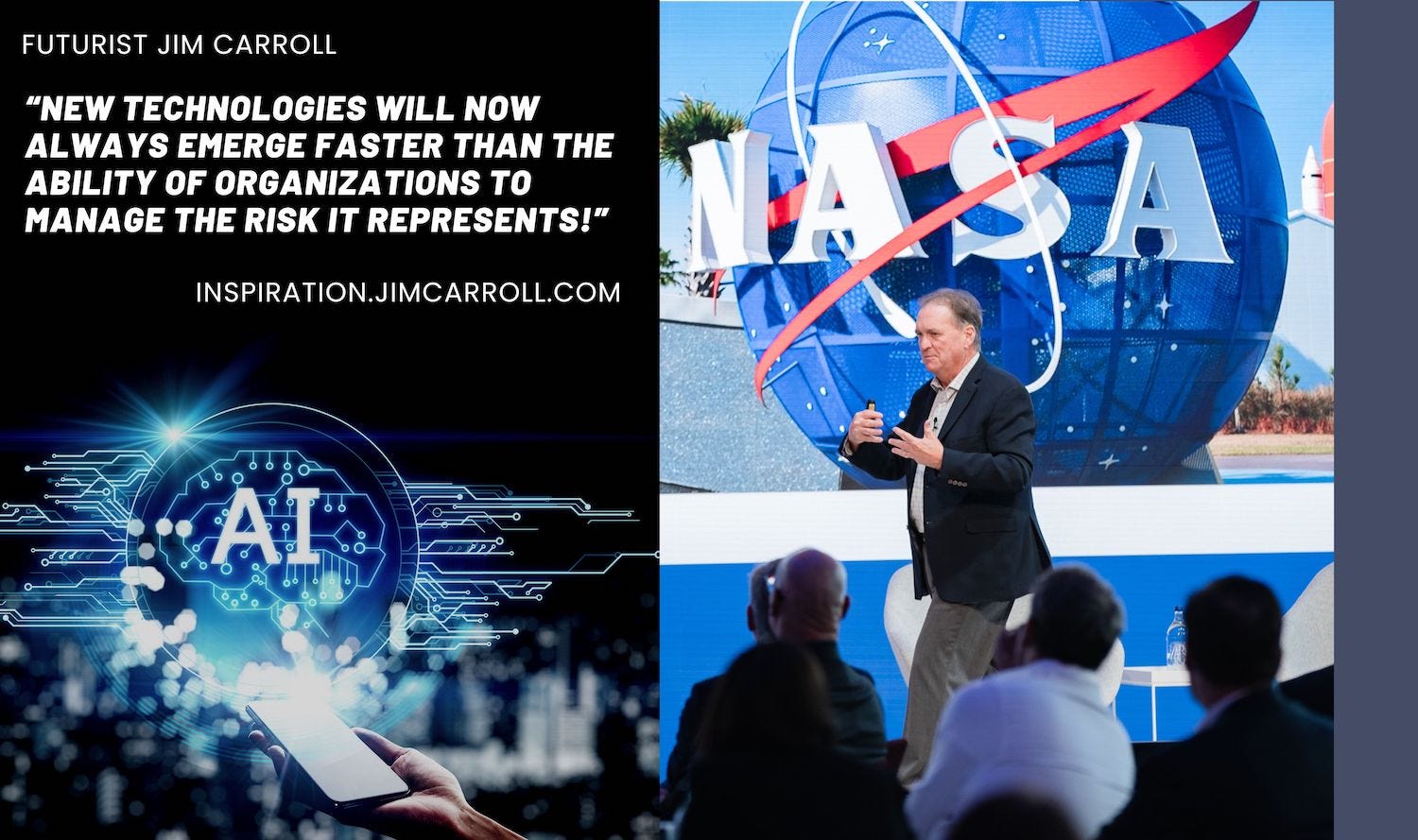 FUTURIST JIM CARROLL

"NEW TECHNOLOGIES WILL NOW ALWAYS EMERGE FASTER THAN THE ABILITY OF ORGANIZATIONS TO MANAGE THE RISK IT REPRESENTS!"

INSPIRATION.JIMCARROLL.COM

AI

NASA